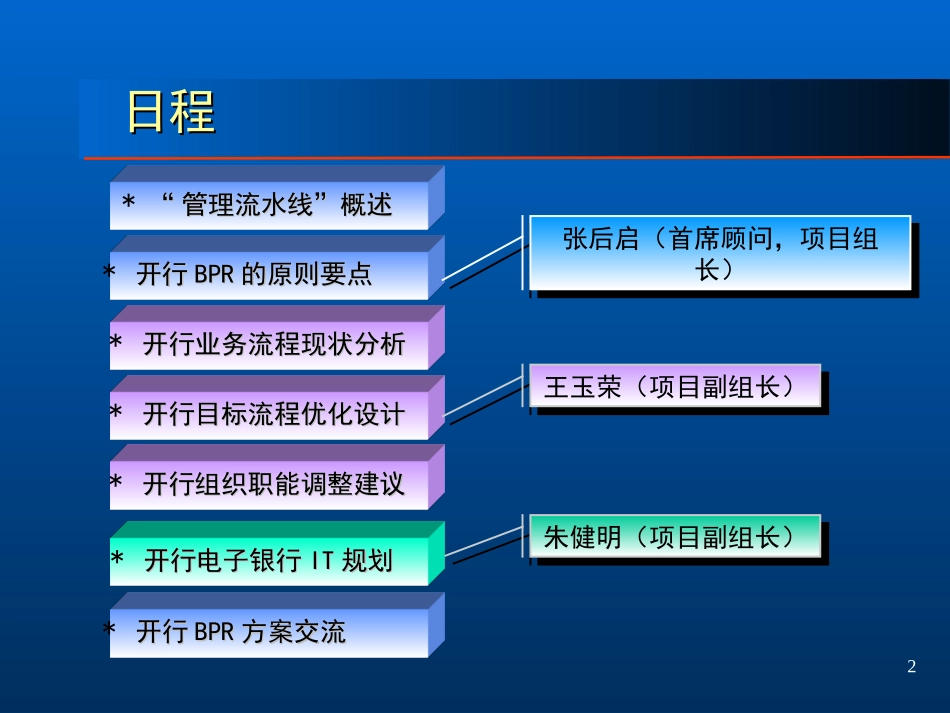 日程

* “管理流水线”概述

* 开行 BPR 的原则要点

* 开行业务流程现状分析

* 开行目标流程优化设计

* 开行组织职能调整建议

* 开行电子银行 IT 规划

* 开行 BPR 方案交流

张后启（首席顾问，项目组长）

王玉荣（项目副组长）

朱健明（项目副组长）

2